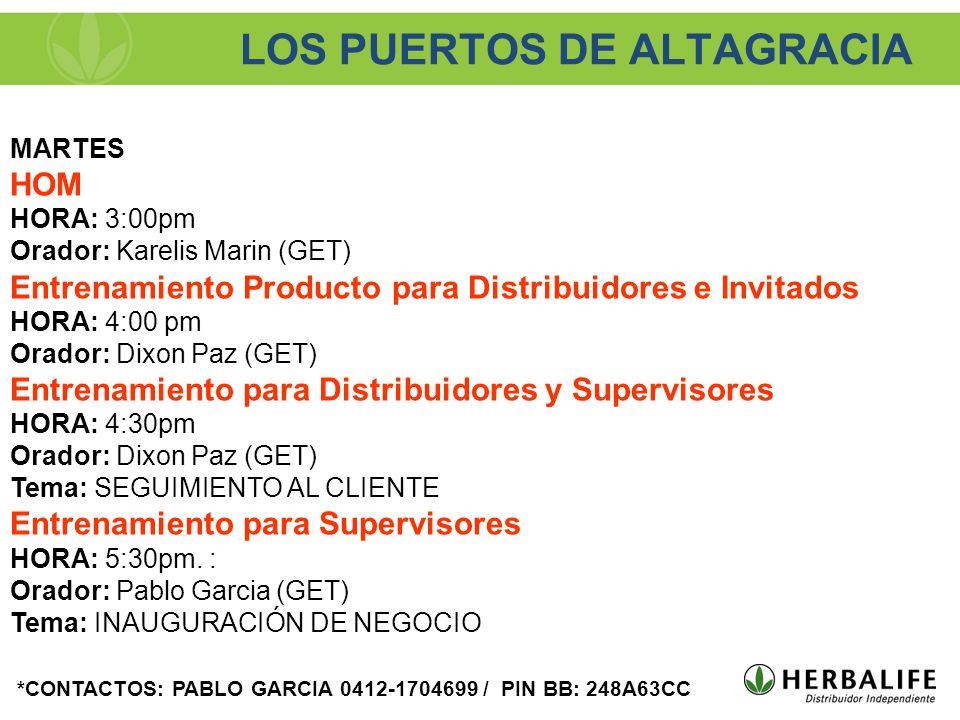 LOS PUERTOS DE ALTAGRACIA

MARTES
HOM
HORA: 3:00pm
Orador: Karelis Marin (GET)
Entrenamiento Producto para Distribuidores e Invitados
HORA: 4:00 pm
Orador: Dixon Paz (GET)
Entrenamiento para Distribuidores y Supervisores
HORA: 4:30pm
Orador: Dixon Paz (GET)
Tema: SEGUIMIENTO AL CLIENTE
Entrenamiento para Supervisores
HORA: 5:30pm. :
Orador: Pablo Garcia (GET)
Tema: INAUGURACIÓN DE NEGOCIO

*CONTACTOS: PABLO GARCIA 0412-1704699 / PIN BB: 248A63CC

HERBALIFE
Distribuidor Independiente